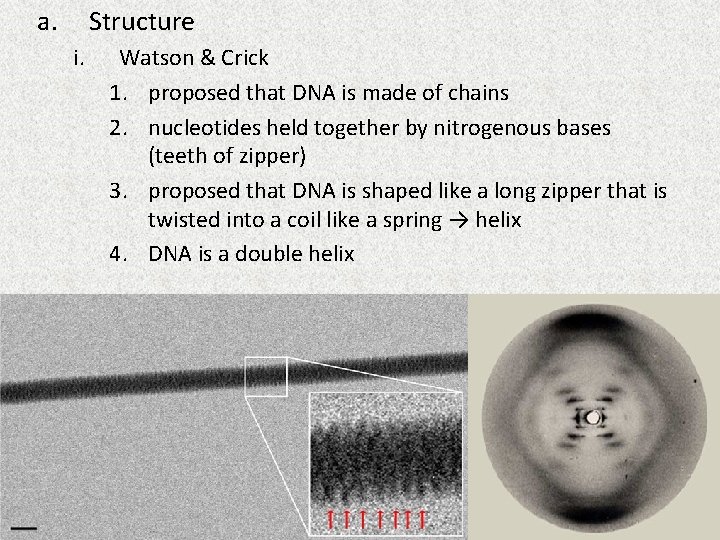 a. Structure

i. Watson & Crick

1. proposed that DNA is made of chains

2. nucleotides held together by nitrogenous bases (teeth of zipper)

3. proposed that DNA is shaped like a long zipper that is twisted into a coil like a spring → helix

4. DNA is a double helix